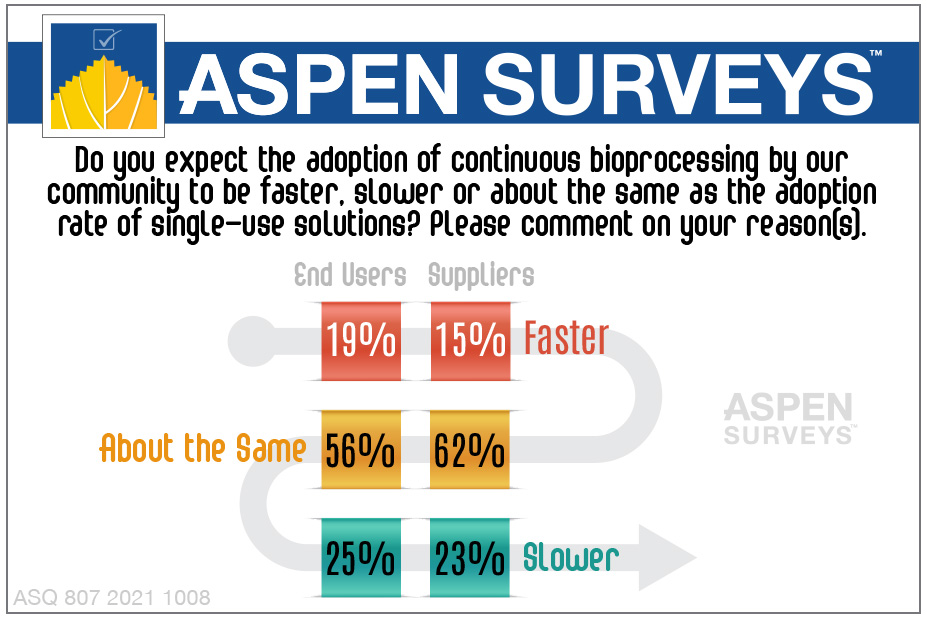 ASPEN SURVEYS™

Do you expect the adoption of continuous bioprocessing by our community to be faster, slower or about the same as the adoption rate of single-use solutions? Please comment on your reason(s).

| | End Users | Suppliers | |
|---|---|---|---|
| | 19% | 15% | Faster |
| About the Same | 56% | 62% | |
| | 25% | 23% | Slower |

ASPEN SURVEYS™

ASQ 807 2021 1008